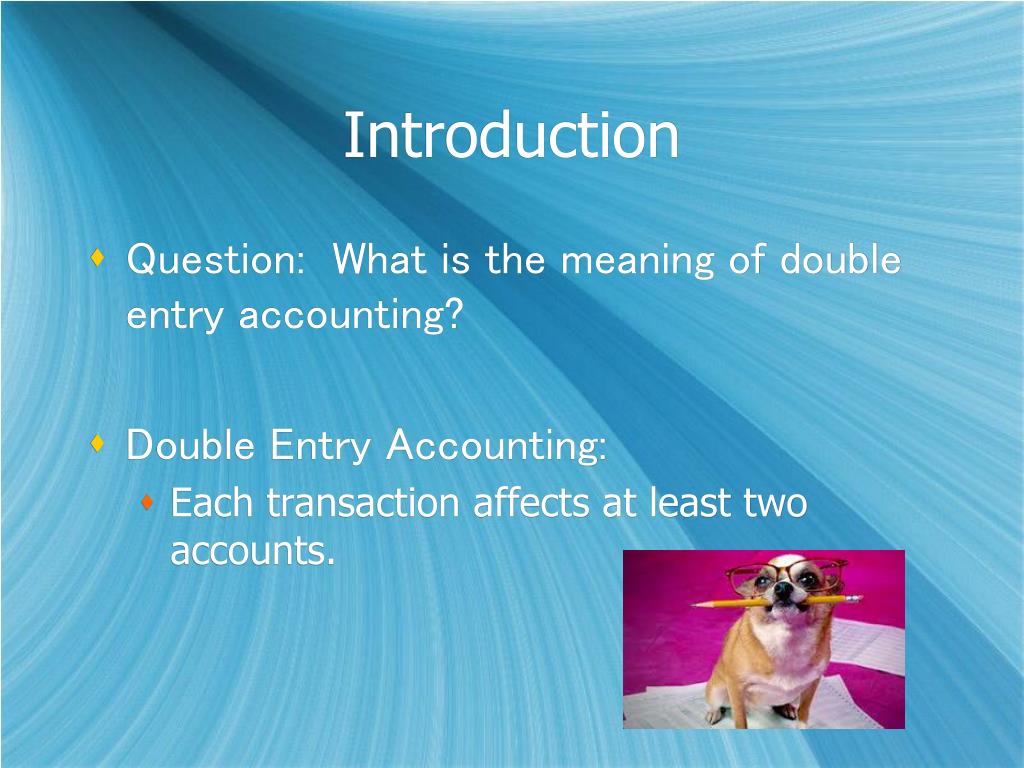 Introduction

Question: What is the meaning of double entry accounting?

Double Entry Accounting:

Each transaction affects at least two accounts.